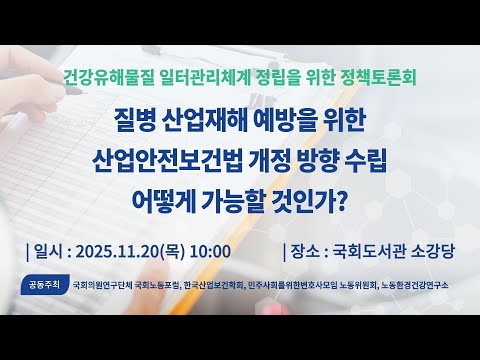 건강유해물질 일터관리체계 정립을 위한 정책토론회

질병 산업재해 예방을 위한
산업안전보건법 개정 방향 수립
어떻게 가능할 것인가?

| 일시 : 2025.11.20(목) 10:00 | 장소 : 국회도서관 소강당

공동주최 국회의원연구단체 국회노동포럼, 한국산업보건학회, 민주사회를위한변호사모임 노동위원회, 노동환경건강연구소